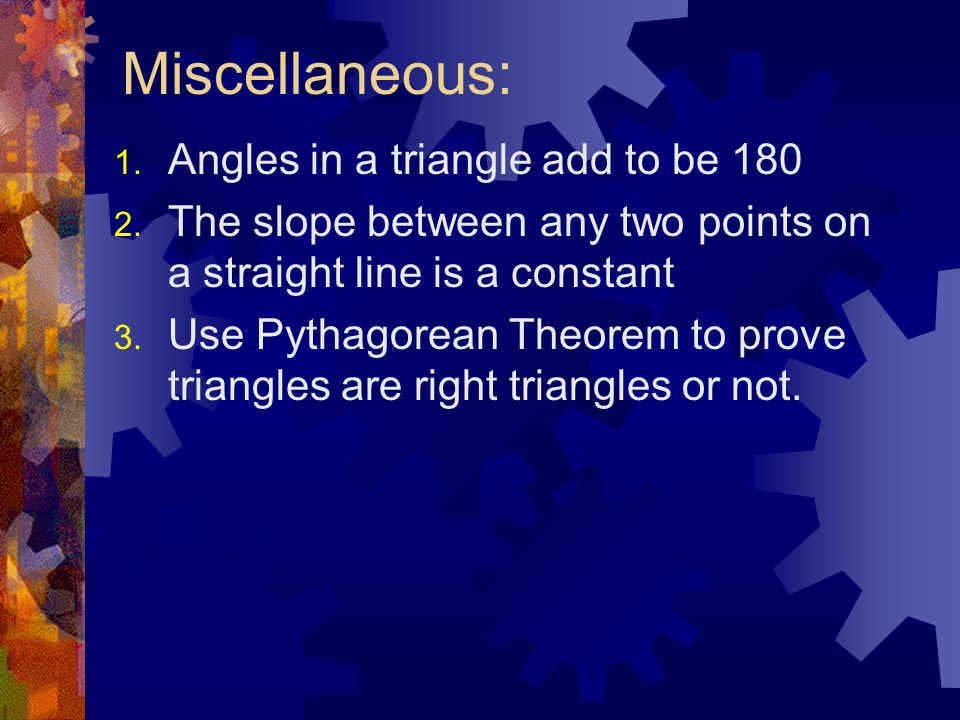 Miscellaneous:

1. Angles in a triangle add to be 180
2. The slope between any two points on a straight line is a constant
3. Use Pythagorean Theorem to prove triangles are right triangles or not.